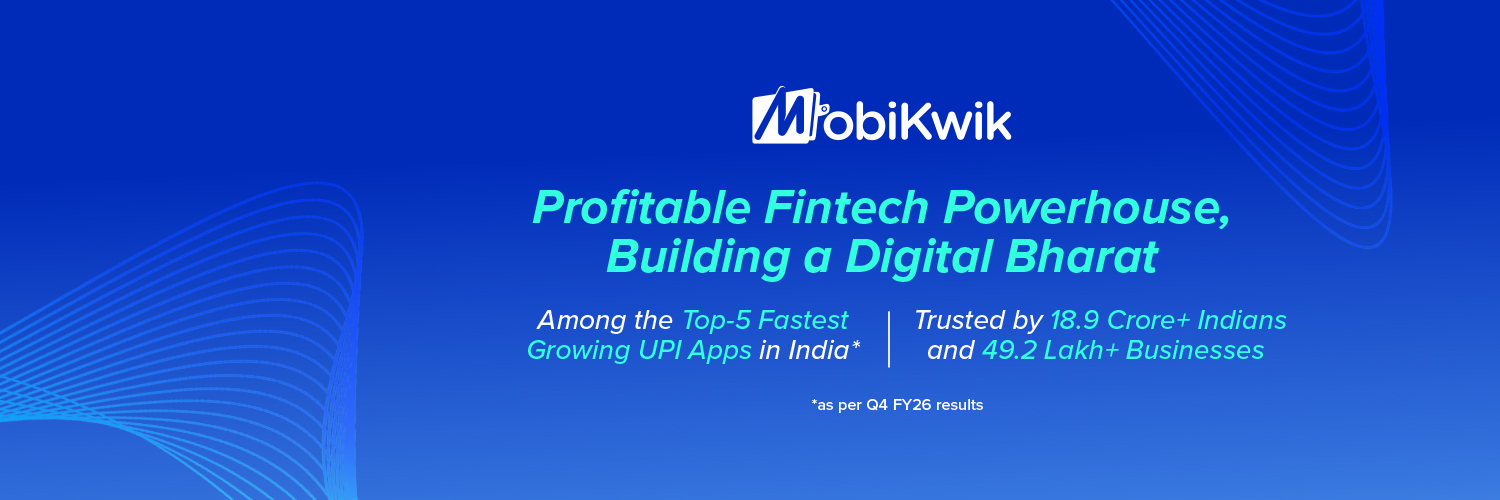 MobiKwik

Profitable Fintech Powerhouse, Building a Digital Bharat

Among the Top-5 Fastest Growing UPI Apps in India*

Trusted by 18.9 Crore+ Indians and 49.2 Lakh+ Businesses

*as per Q4 FY26 results